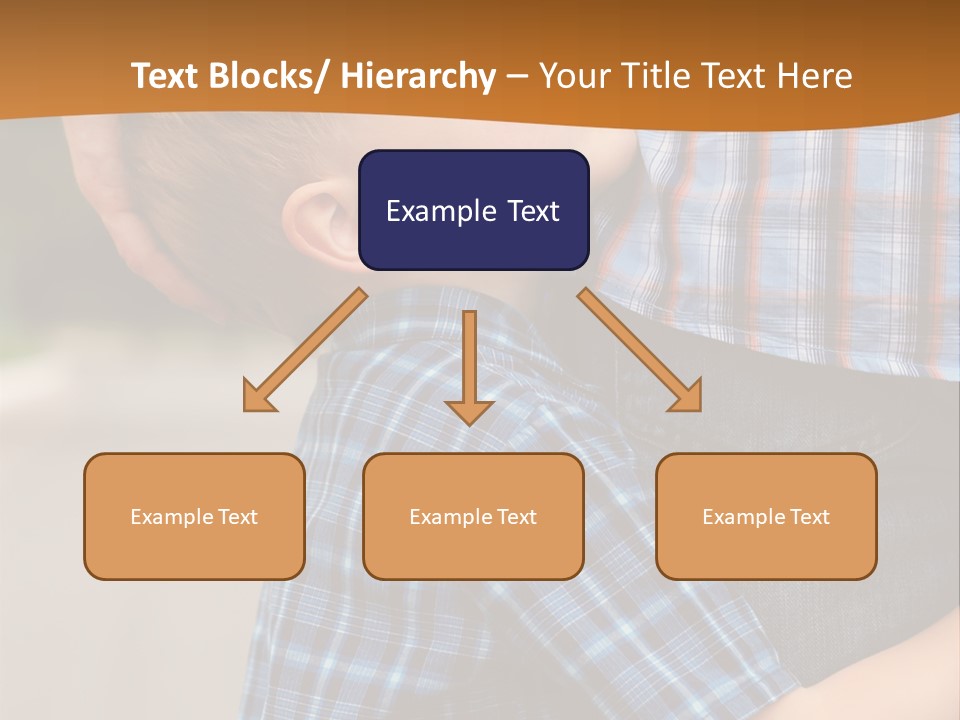 Text Blocks/ Hierarchy – Your Title Text Here

Example Text

Example Text

Example Text

Example Text